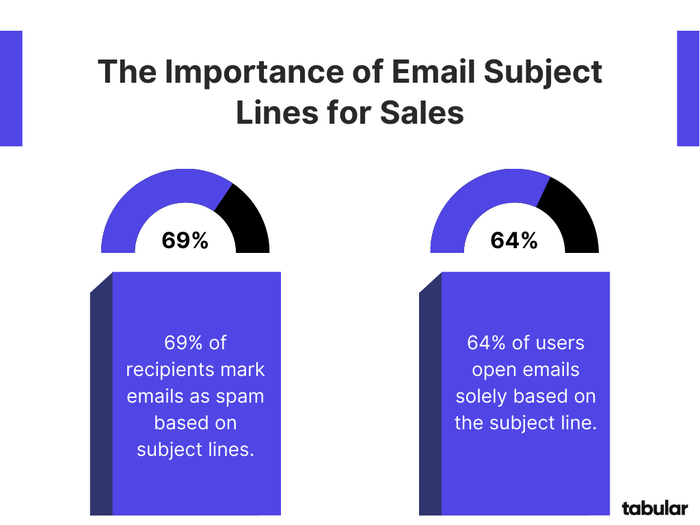 The Importance of Email Subject Lines for Sales

69%

69% of recipients mark emails as spam based on subject lines.

64%

64% of users open emails solely based on the subject line.

tabular